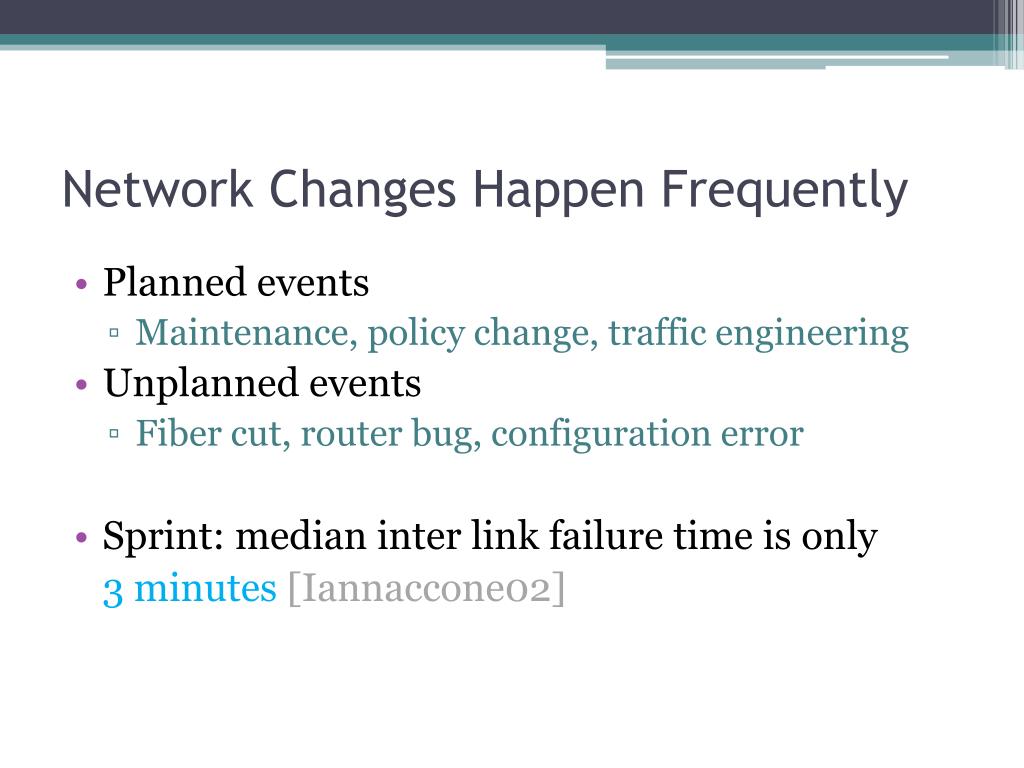 Network Changes Happen Frequently

• Planned events
    ▫ Maintenance, policy change, traffic engineering
• Unplanned events
    ▫ Fiber cut, router bug, configuration error

• Sprint: median inter link failure time is only 3 minutes [Iannaccone02]